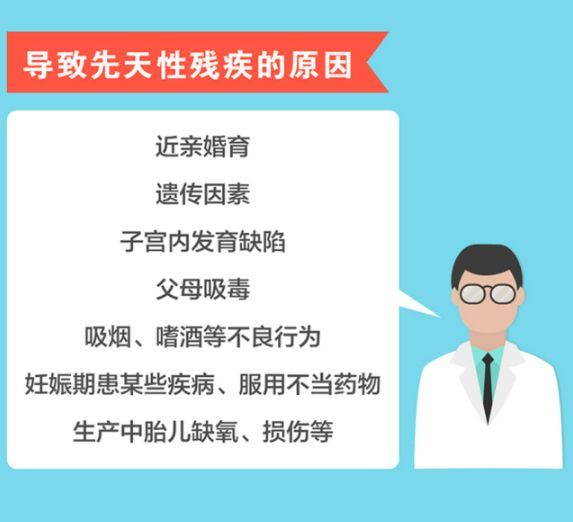 导致先天性残疾的原因

近亲婚育

遗传因素

子宫内发育缺陷

父母吸毒

吸烟、嗜酒等不良行为

妊娠期患某些疾病、服用不当药物

生产中胎儿缺氧、损伤等